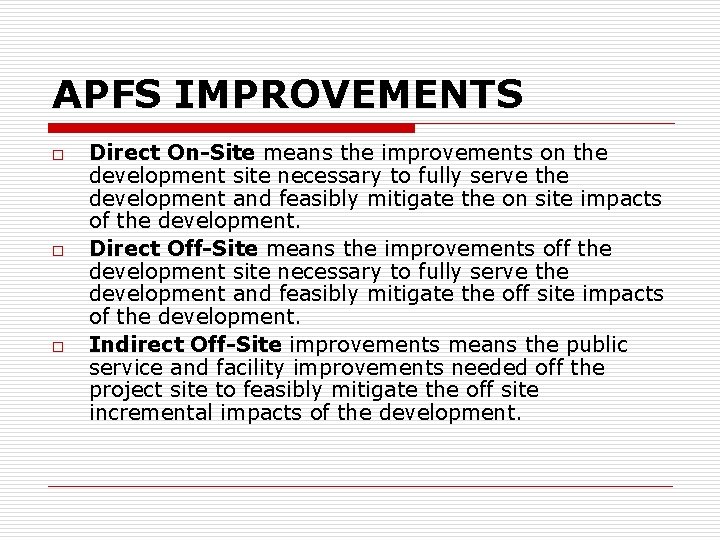 APFS IMPROVEMENTS

□ Direct On-Site means the improvements on the development site necessary to fully serve the development and feasibly mitigate the on site impacts of the development.

□ Direct Off-Site means the improvements off the development site necessary to fully serve the development and feasibly mitigate the off site impacts of the development.

□ Indirect Off-Site improvements means the public service and facility improvements needed off the project site to feasibly mitigate the off site incremental impacts of the development.